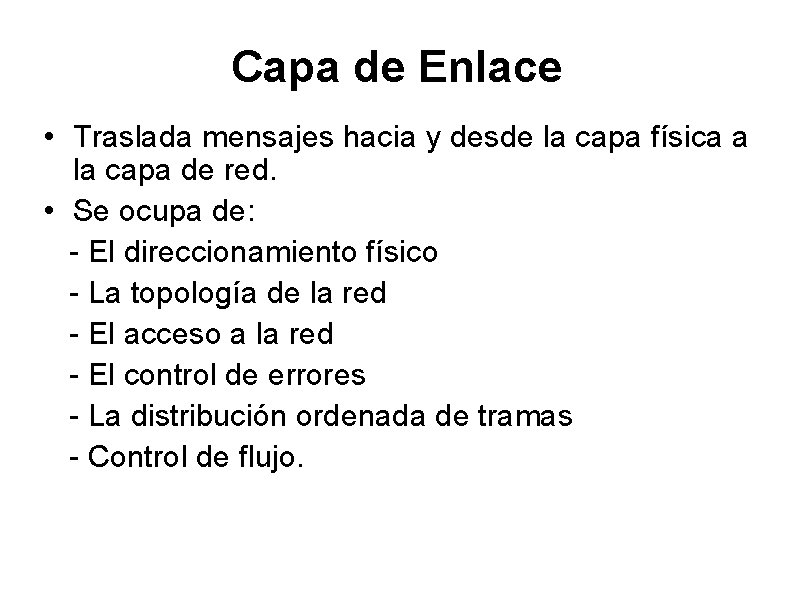 Capa de Enlace

• Traslada mensajes hacia y desde la capa física a la capa de red.
• Se ocupa de:
- El direccionamiento físico
- La topología de la red
- El acceso a la red
- El control de errores
- La distribución ordenada de tramas
- Control de flujo.